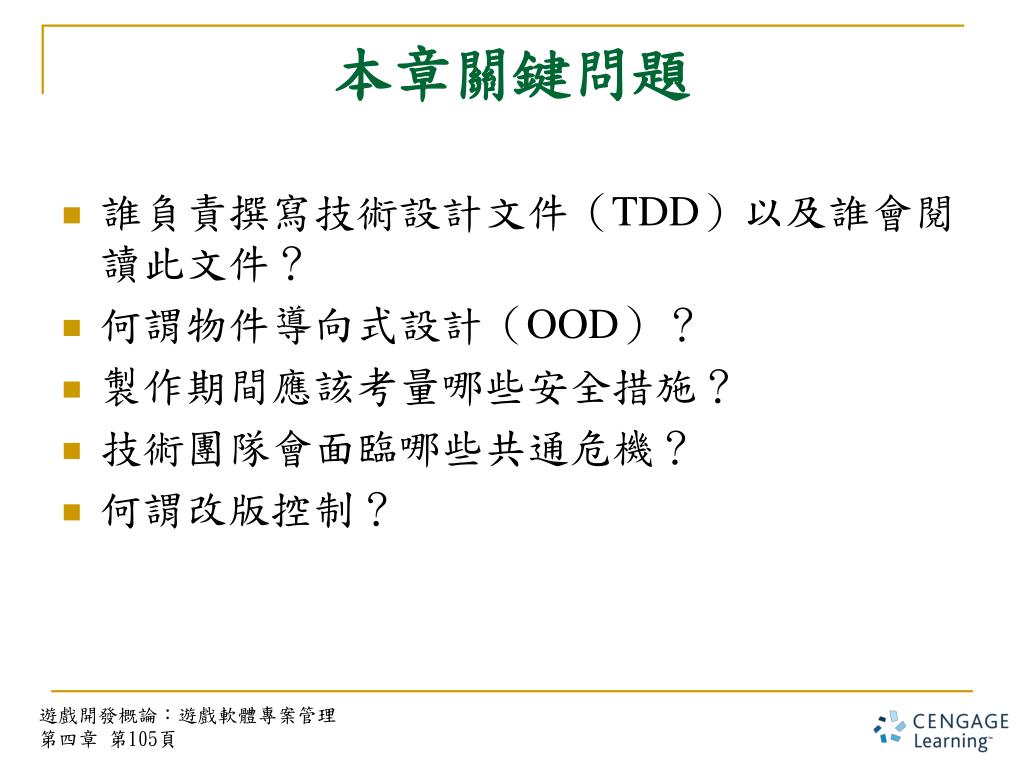 本章關鍵問題

誰負責撰寫技術設計文件（TDD）以及誰會閱讀此文件？

何謂物件導向式設計（OOD）？

製作期間應該考量哪些安全措施？

技術團隊會面臨哪些共通危機？

何謂改版控制？

遊戲開發概論：遊戲軟體專案管理
第四章 第105頁

CENGAGE Learning™